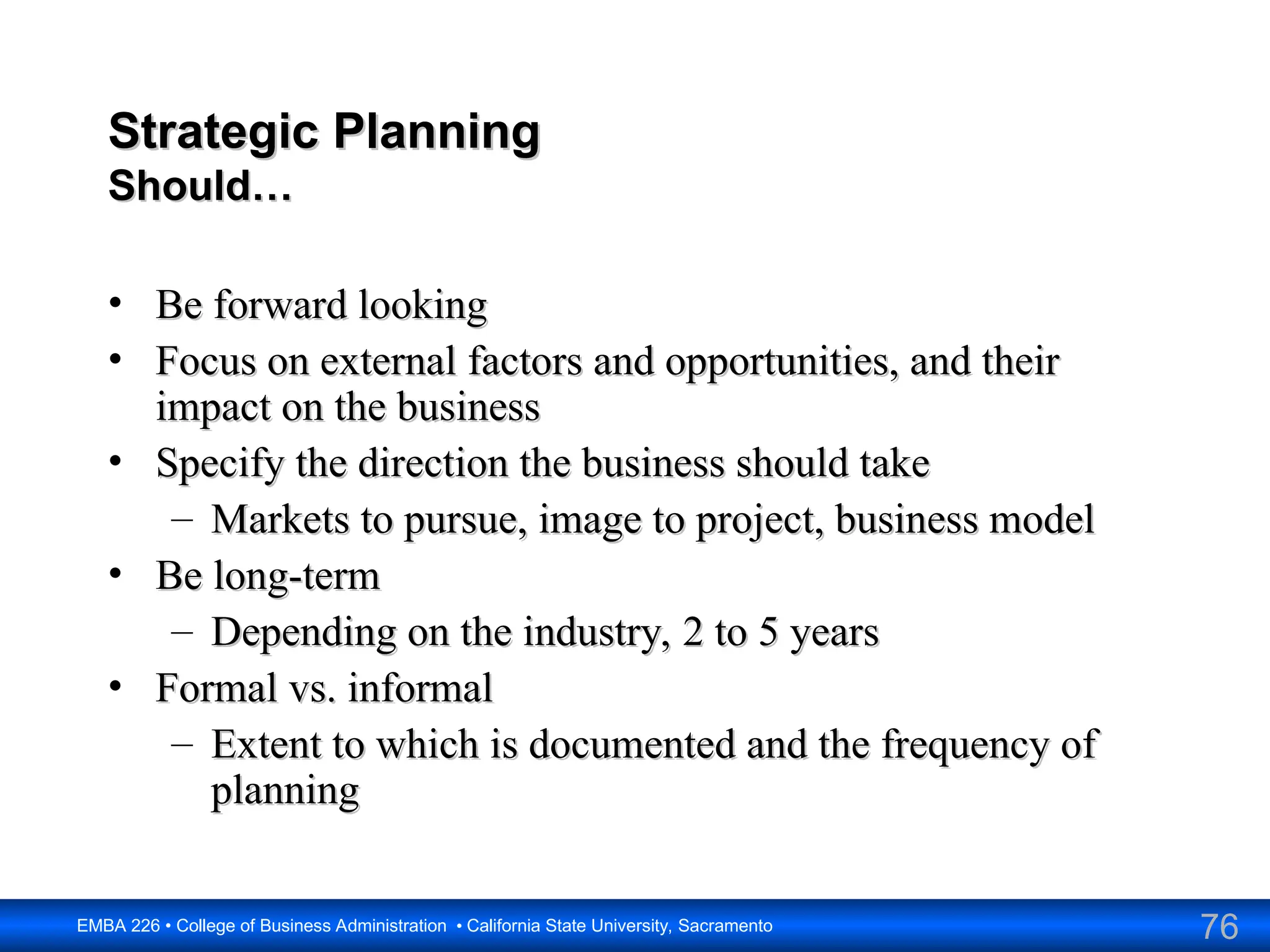 Strategic Planning
Should…

• Be forward looking
• Focus on external factors and opportunities, and their impact on the business
• Specify the direction the business should take
– Markets to pursue, image to project, business model
• Be long-term
– Depending on the industry, 2 to 5 years
• Formal vs. informal
– Extent to which is documented and the frequency of planning

EMBA 226 • College of Business Administration • California State University, Sacramento 76